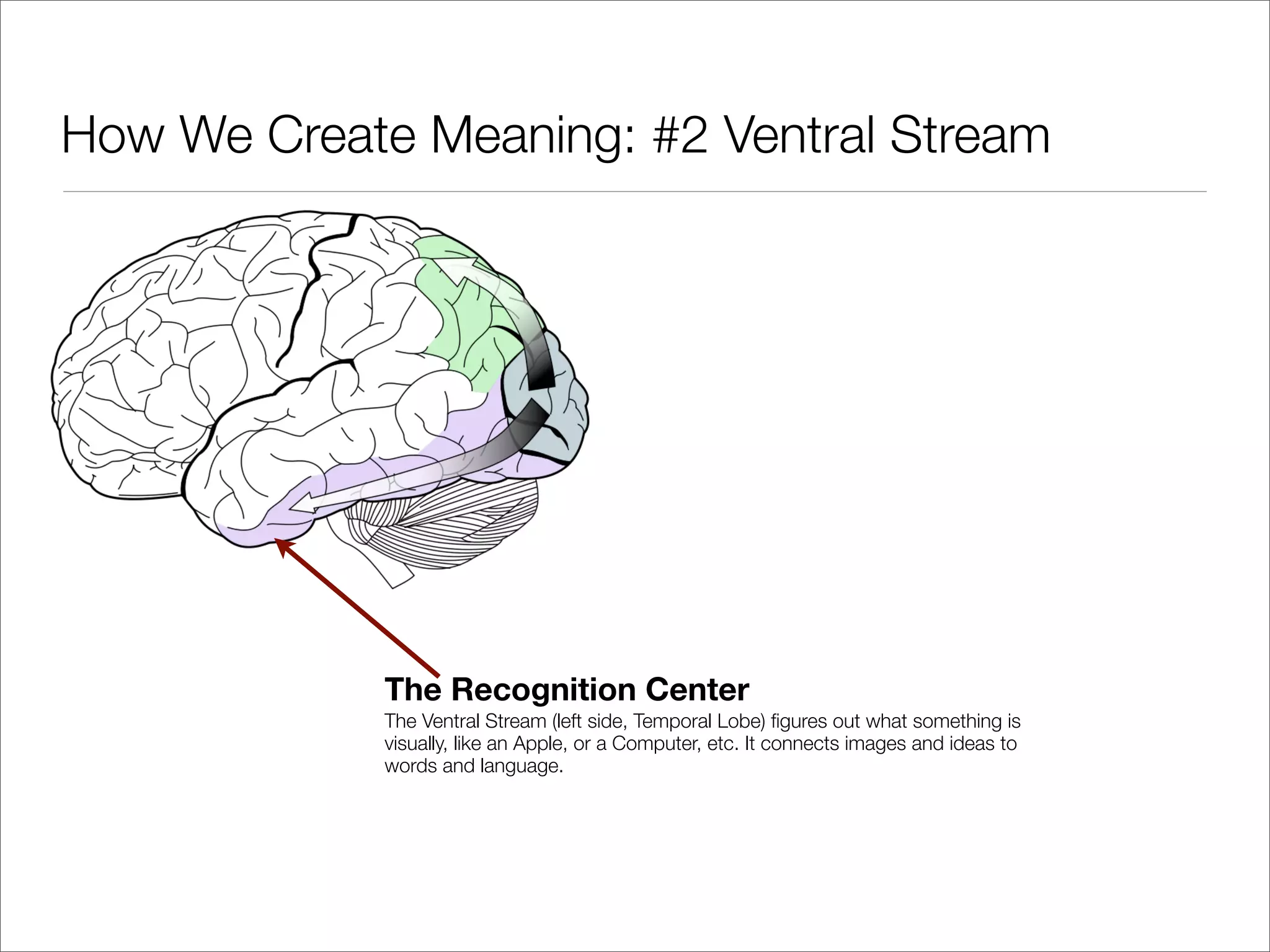 How We Create Meaning: #2 Ventral Stream

The Recognition Center
The Ventral Stream (left side, Temporal Lobe) figures out what something is visually, like an Apple, or a Computer, etc. It connects images and ideas to words and language.